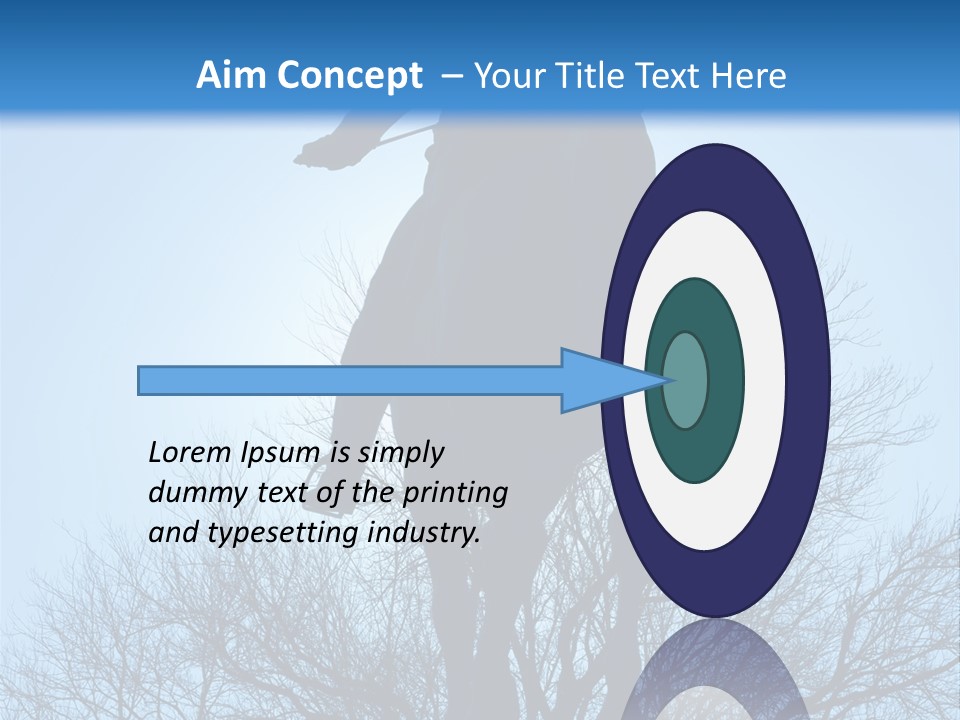 Aim Concept – Your Title Text Here

Lorem Ipsum is simply dummy text of the printing and typesetting industry.